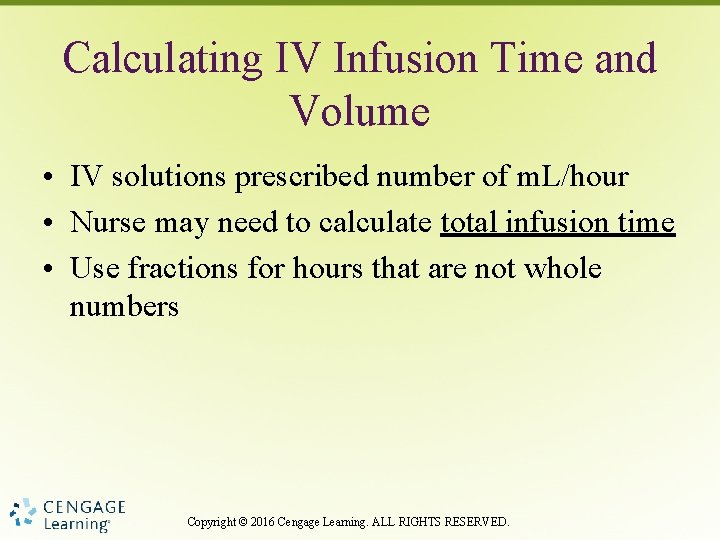 Calculating IV Infusion Time and Volume

• IV solutions prescribed number of mL/hour
• Nurse may need to calculate total infusion time
• Use fractions for hours that are not whole numbers

CENGAGE Learning®

Copyright © 2016 Cengage Learning. ALL RIGHTS RESERVED.